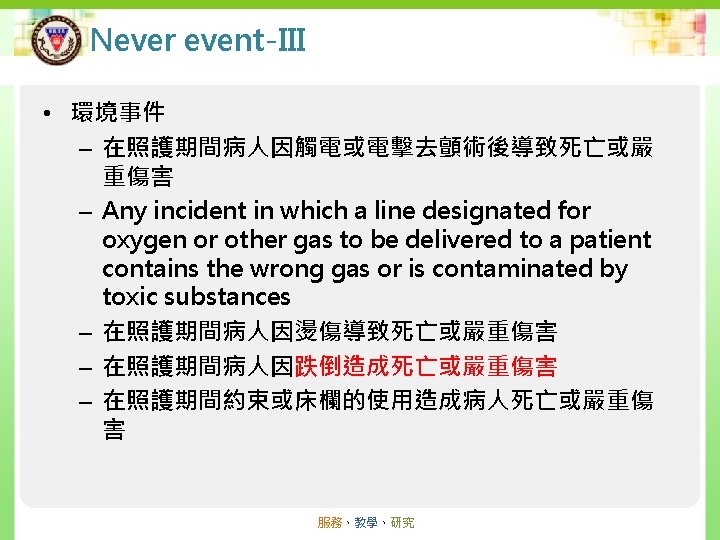 Never event-III

• 環境事件
– 在照護期間病人因觸電或電擊去顫術後導致死亡或嚴重傷害
– Any incident in which a line designated for oxygen or other gas to be delivered to a patient contains the wrong gas or is contaminated by toxic substances
– 在照護期間病人因燙傷導致死亡或嚴重傷害
– 在照護期間病人因跌倒造成死亡或嚴重傷害
– 在照護期間約束或床欄的使用造成病人死亡或嚴重傷害

服務、教學、研究